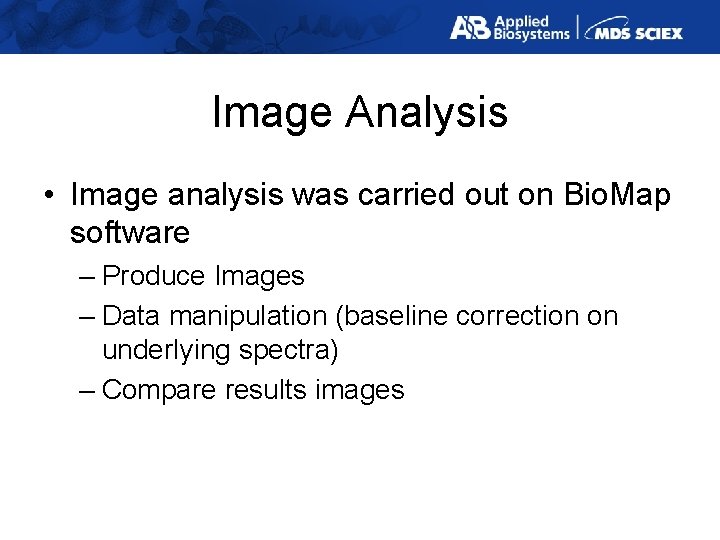 AB Applied Biosystems | MDS SCIEX

Image Analysis

• Image analysis was carried out on BioMap software
– Produce Images
– Data manipulation (baseline correction on underlying spectra)
– Compare results images